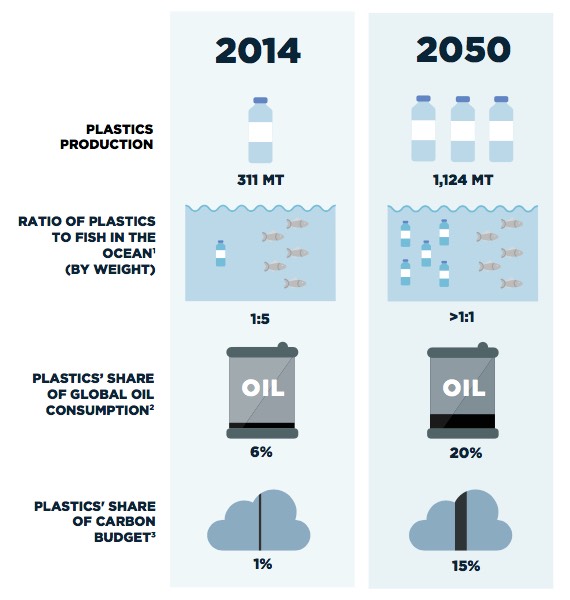 | | 2014 | 2050 |
|---|---|---|
| PLASTICS PRODUCTION | 311 MT | 1,124 MT |
| RATIO OF PLASTICS TO FISH IN THE OCEAN$^1$ (BY WEIGHT) | 1:5 | >1:1 |
| PLASTICS' SHARE OF GLOBAL OIL CONSUMPTION$^2$ | OIL 6% | OIL 20% |
| PLASTICS' SHARE OF CARBON BUDGET$^3$ | 1% | 15% |